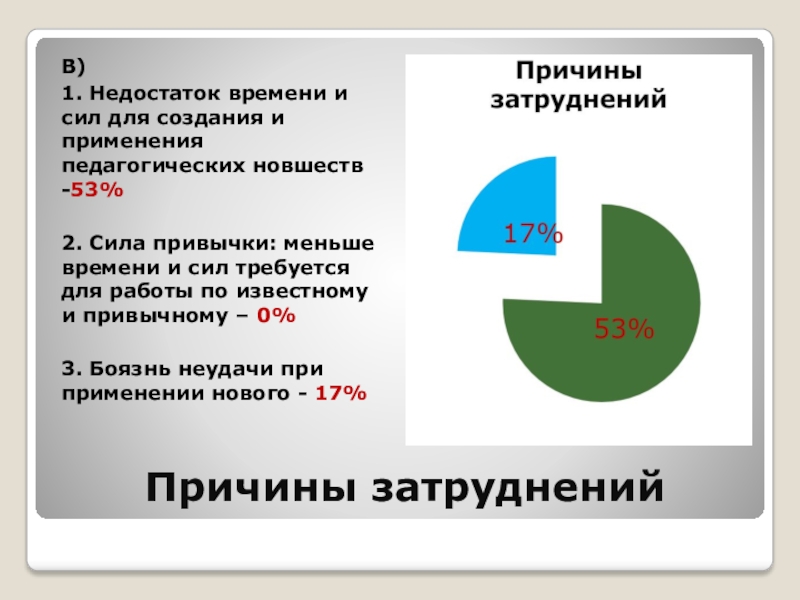 В)

1. Недостаток времени и сил для создания и применения педагогических новшеств -53%

2. Сила привычки: меньше времени и сил требуется для работы по известному и привычному – 0%

3. Боязнь неудачи при применении нового - 17%

Причины затруднений

17%

53%

Причины затруднений